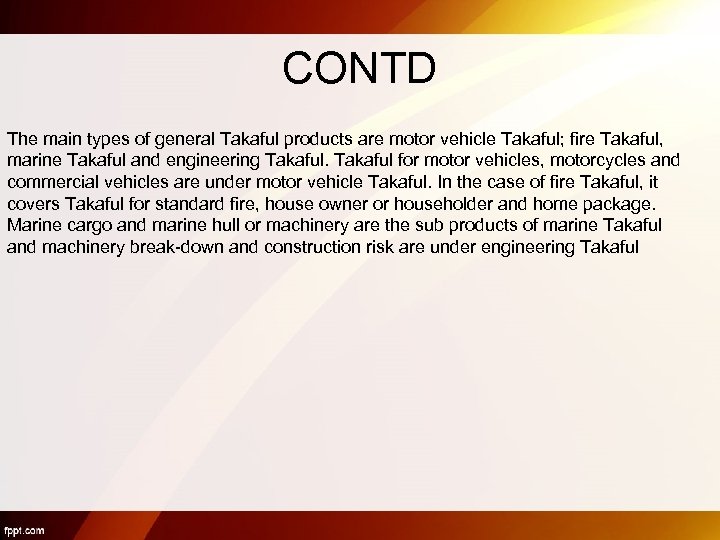 CONTD

The main types of general Takaful products are motor vehicle Takaful; fire Takaful, marine Takaful and engineering Takaful. Takaful for motor vehicles, motorcycles and commercial vehicles are under motor vehicle Takaful. In the case of fire Takaful, it covers Takaful for standard fire, house owner or householder and home package. Marine cargo and marine hull or machinery are the sub products of marine Takaful and machinery break-down and construction risk are under engineering Takaful

fppt.com